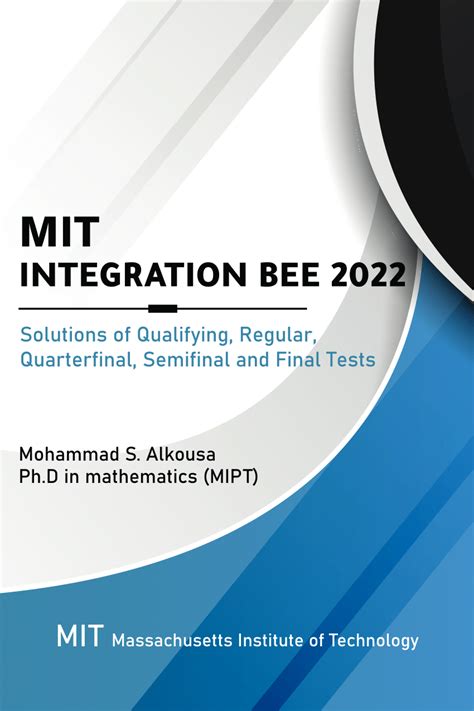 MIT
INTEGRATION BEE 2022

Solutions of Qualifying, Regular, Quarterfinal, Semifinal and Final Tests

Mohammad S. Alkousa
Ph.D in mathematics (MIPT)

MIT Massachusetts Institute of Technology